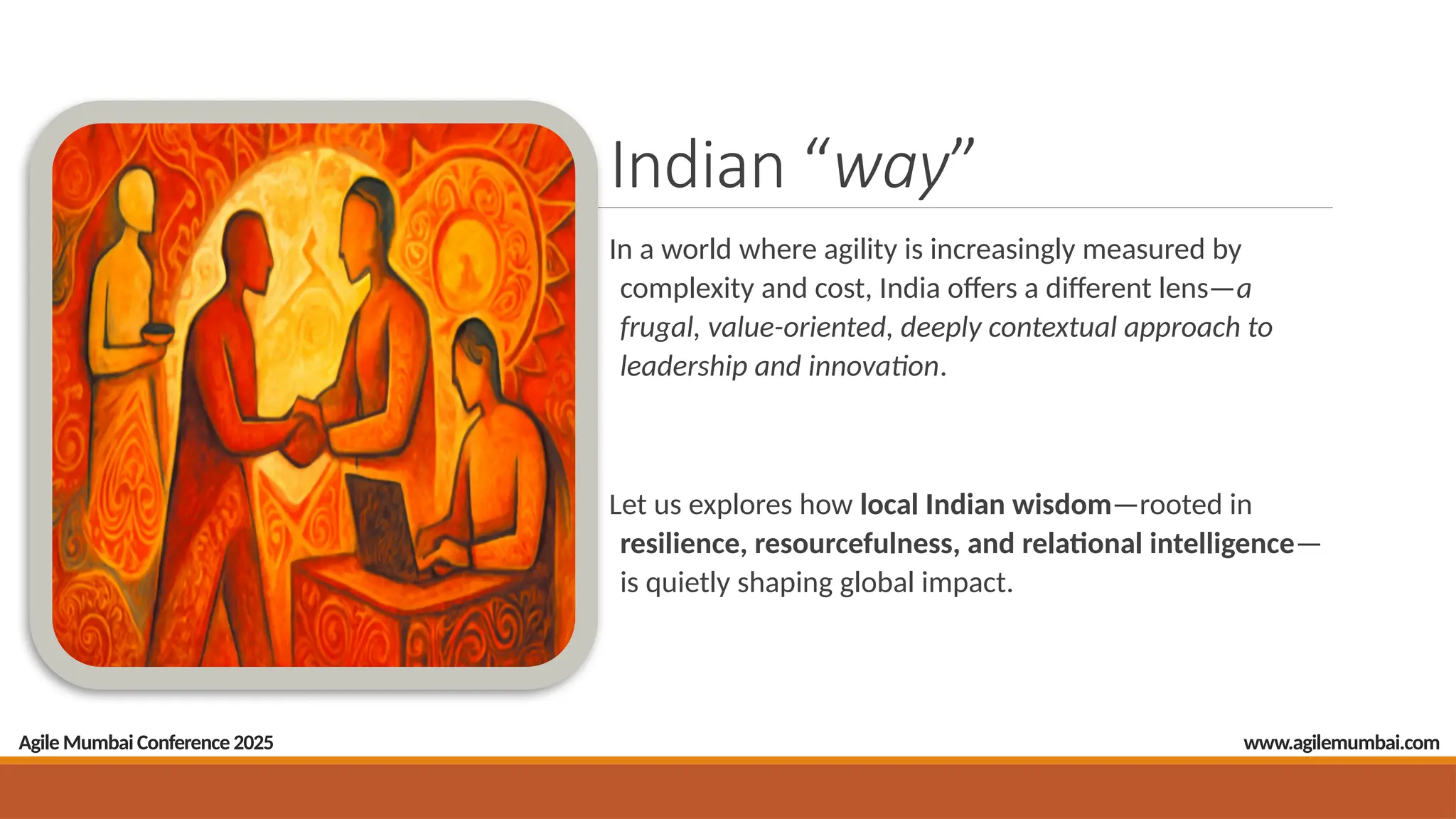 Indian “way”

In a world where agility is increasingly measured by complexity and cost, India offers a different lens—a frugal, value-oriented, deeply contextual approach to leadership and innovation.

Let us explores how local Indian wisdom—rooted in resilience, resourcefulness, and relational intelligence—is quietly shaping global impact.

Agile Mumbai Conference 2025

www.agilemumbai.com